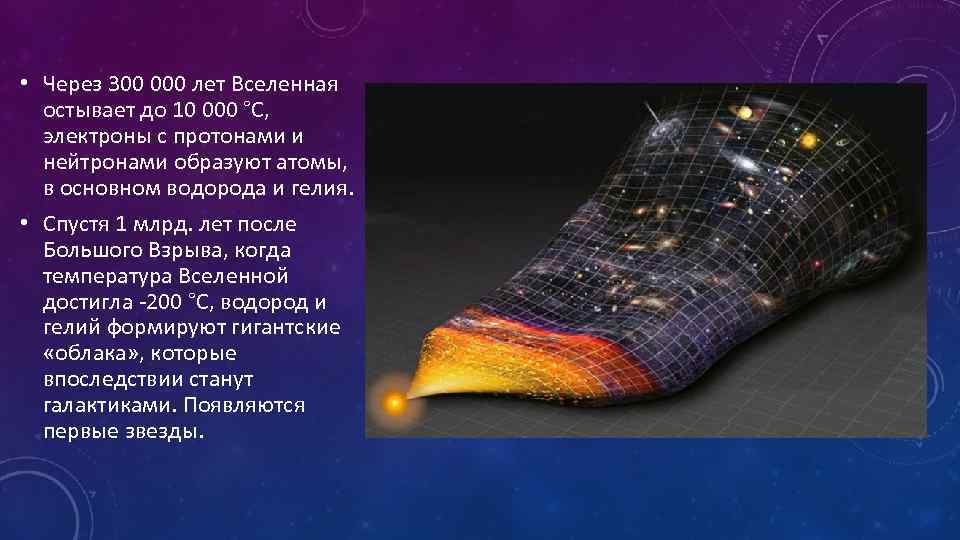 • Через 300 000 лет Вселенная остывает до 10 000 °С, электроны с протонами и нейтронами образуют атомы, в основном водорода и гелия.

• Спустя 1 млрд. лет после Большого Взрыва, когда температура Вселенной достигла -200 °С, водород и гелий формируют гигантские «облака», которые впоследствии станут галактиками. Появляются первые звезды.